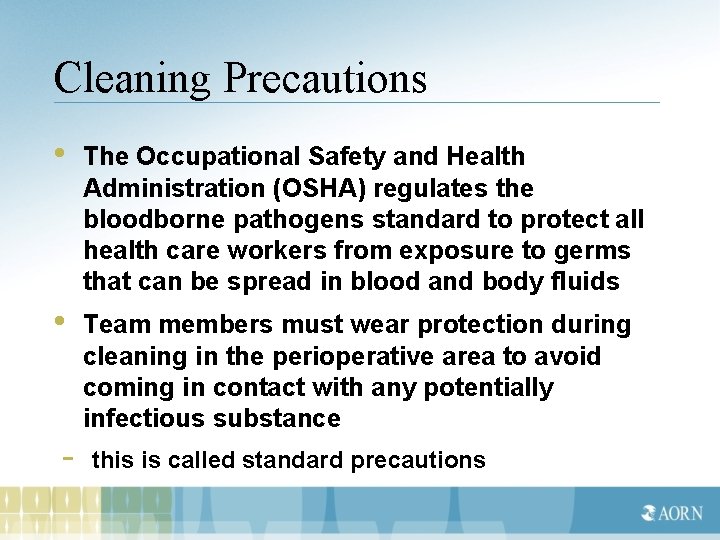 Cleaning Precautions

• The Occupational Safety and Health Administration (OSHA) regulates the bloodborne pathogens standard to protect all health care workers from exposure to germs that can be spread in blood and body fluids

• Team members must wear protection during cleaning in the perioperative area to avoid coming in contact with any potentially infectious substance

– this is called standard precautions

AORN